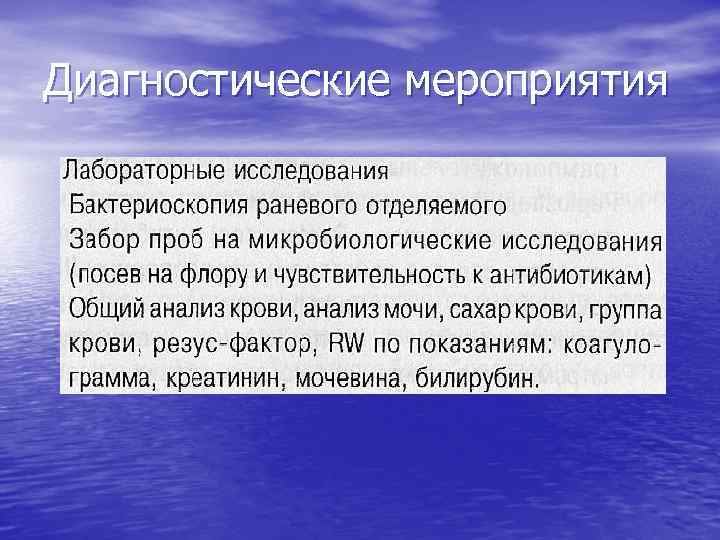 Диагностические мероприятия

Лабораторные исследования

Бактериоскопия раневого отделяемого

Забор проб на микробиологические исследования (посев на флору и чувствительность к антибиотикам)

Общий анализ крови, анализ мочи, сахар крови, группа крови, резус-фактор, RW по показаниям: коагулограмма, креатинин, мочевина, билирубин.